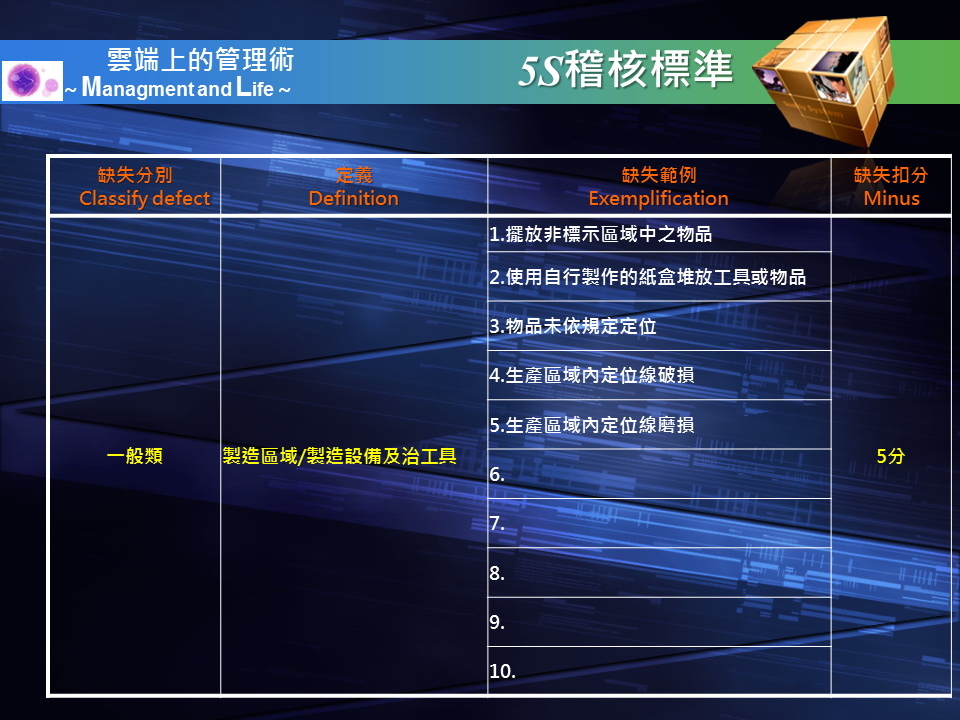 雲端上的管理術
~ Managment and Life ~

5S稽核標準

| 缺失分別 Classify defect | 定義 Definition | 缺失範例 Exemplification | 缺失扣分 Minus |
|---|---|---|---|
| 一般類 | 製造區域/製造設備及治工具 | 1.擺放非標示區域中之物品 | 5分 |
| | | 2.使用自行製作的紙盒堆放工具或物品 | |
| | | 3.物品未依規定定位 | |
| | | 4.生產區域內定位線破損 | |
| | | 5.生產區域內定位線磨損 | |
| | | 6. | |
| | | 7. | |
| | | 8. | |
| | | 9. | |
| | | 10. | |